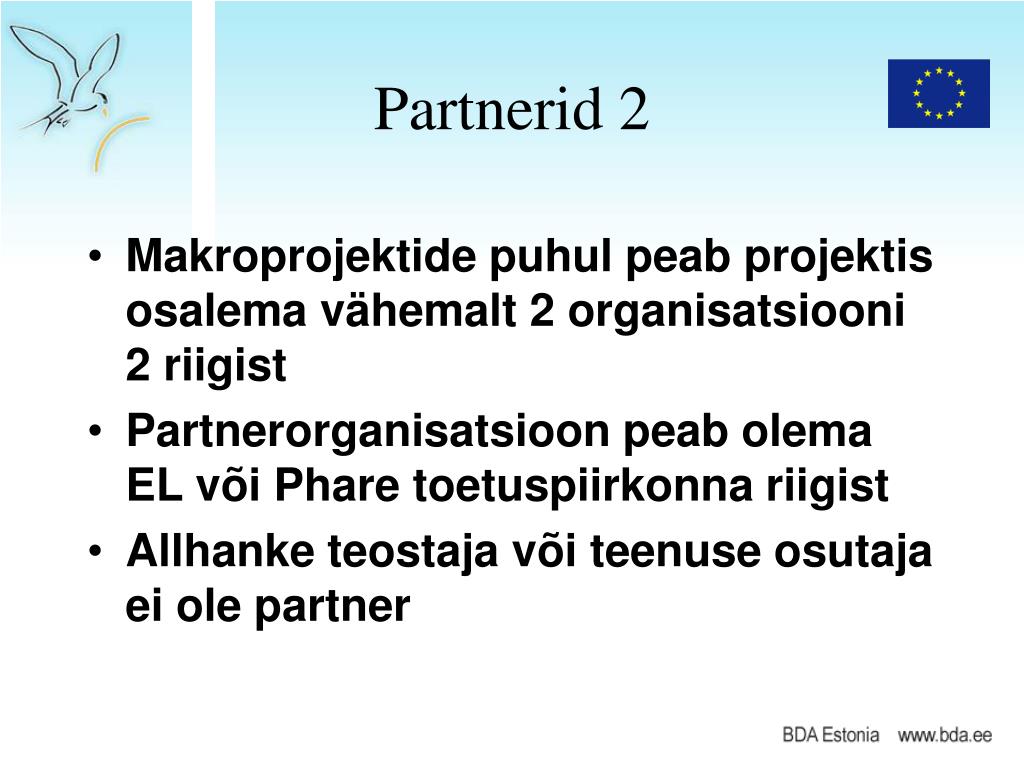 Partnerid 2

• Makroprojektide puhul peab projektis osalema vähemalt 2 organisatsiooni 2 riigist
• Partnerorganisatsioon peab olema EL või Phare toetuspiirkonna riigist
• Allhanke teostaja või teenuse osutaja ei ole partner

BDA Estonia www.bda.ee